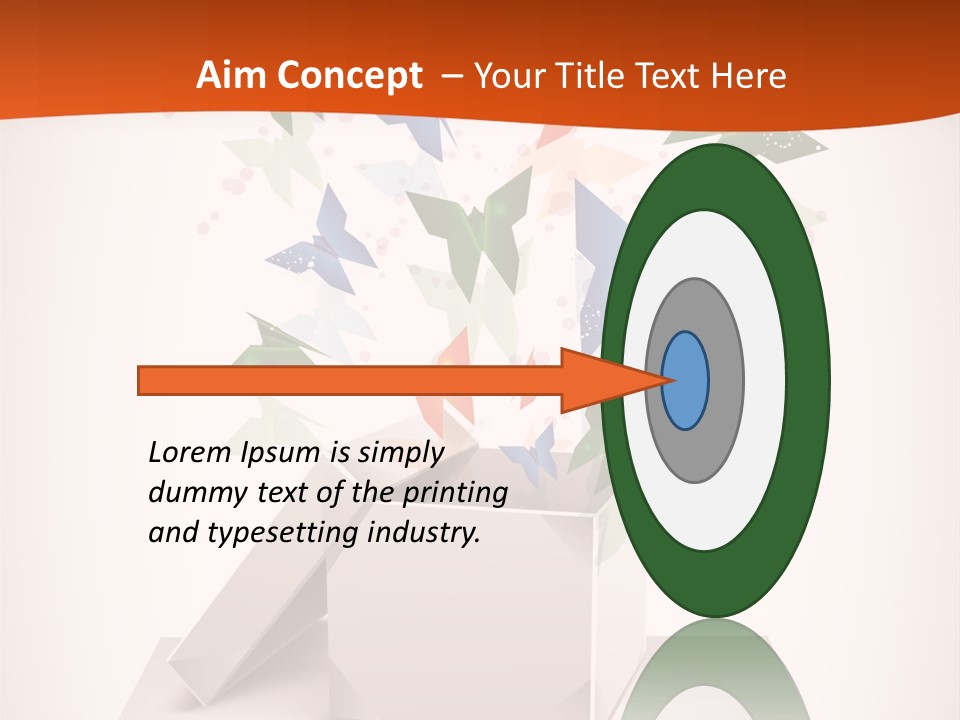 Aim Concept – Your Title Text Here

Lorem Ipsum is simply dummy text of the printing and typesetting industry.